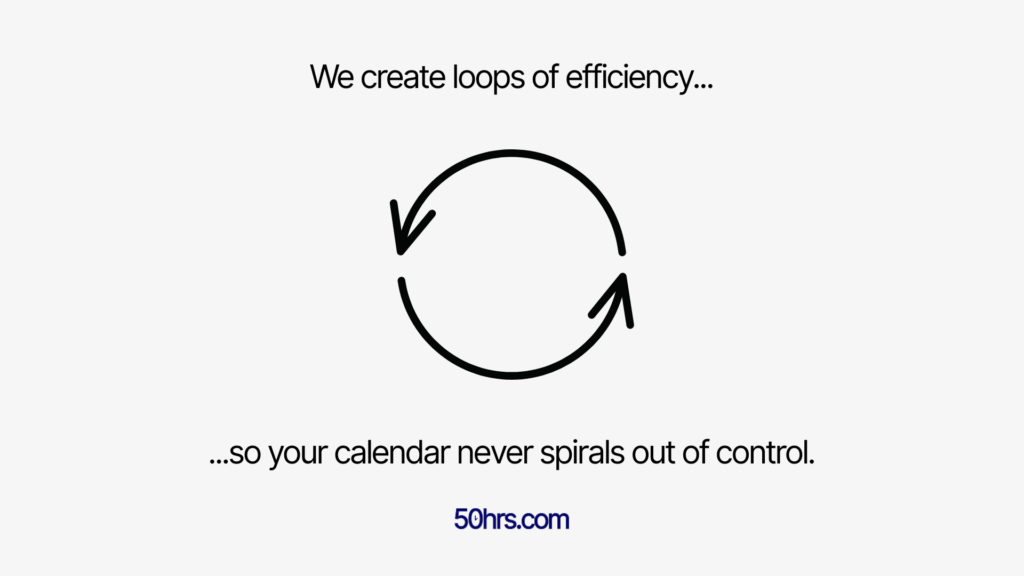 We create loops of efficiency...

...so your calendar never spirals out of control.

50hrs.com